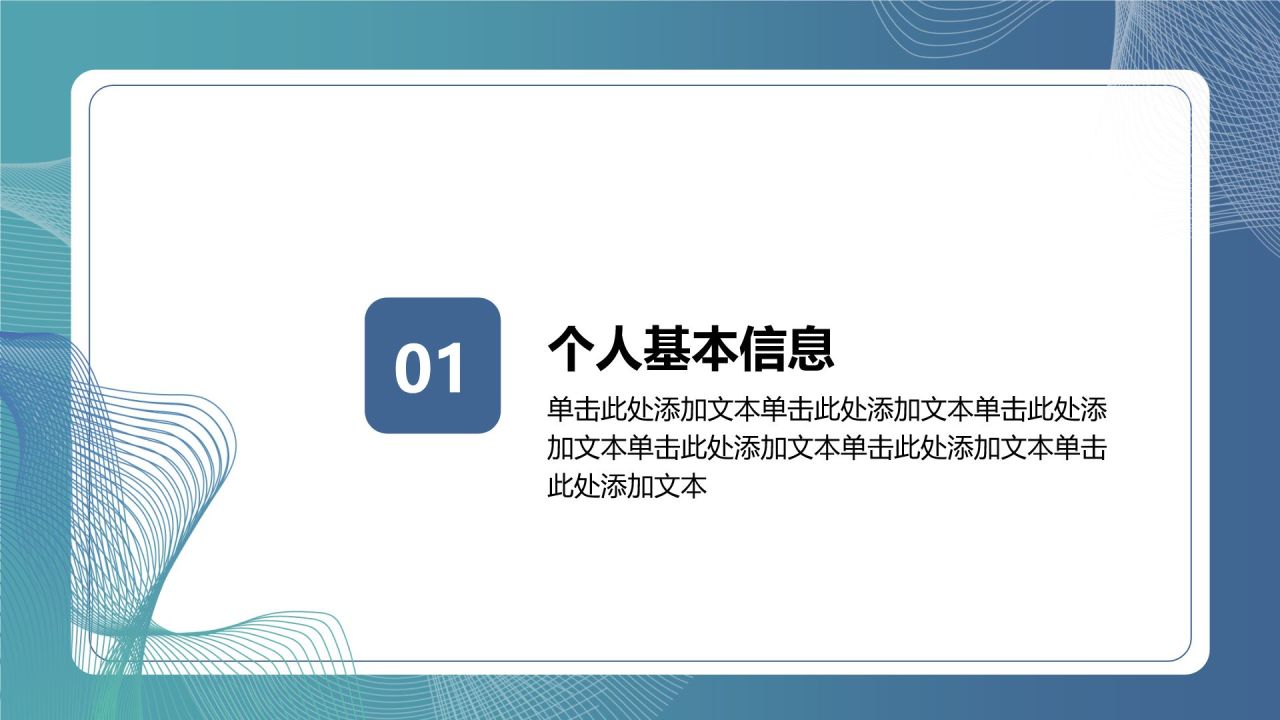 01

个人基本信息

单击此处添加文本单击此处添加文本单击此处添加文本单击此处添加文本单击此处添加文本单击此处添加文本